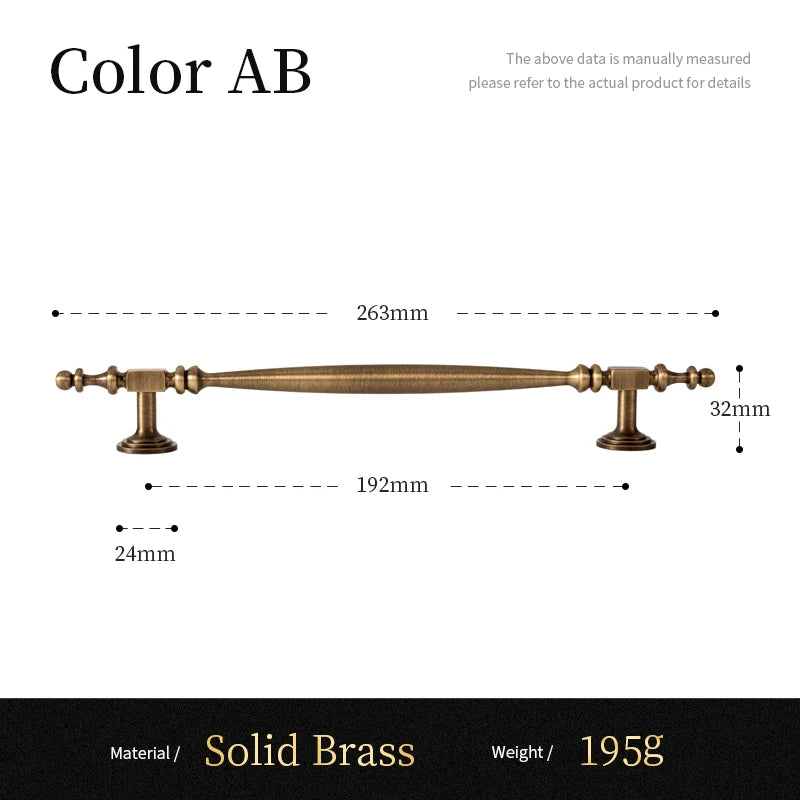 Color AB

The above data is manually measured
please refer to the actual product for details

263mm

32mm

192mm

24mm

Material / Solid Brass Weight / 195g